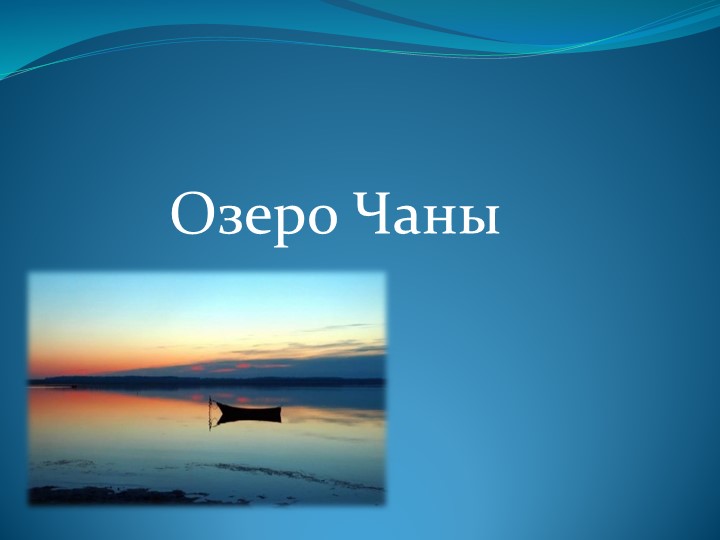 Озеро Чаны